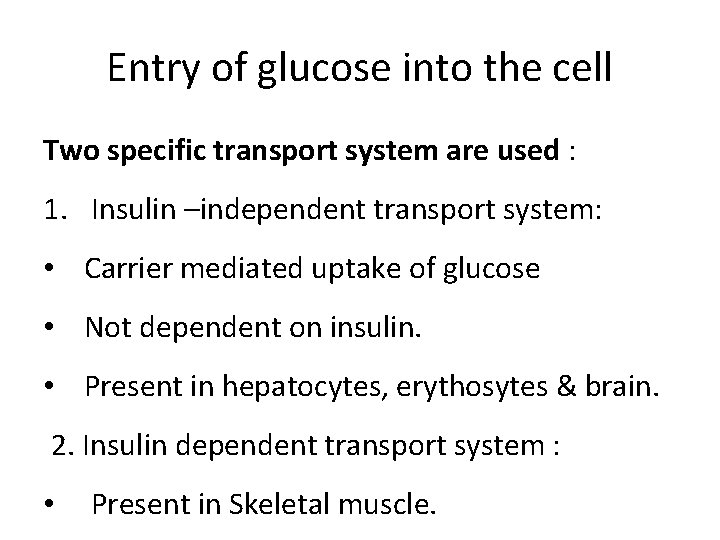 Entry of glucose into the cell

Two specific transport system are used :

1. Insulin –independent transport system:

• Carrier mediated uptake of glucose

• Not dependent on insulin.

• Present in hepatocytes, erythosytes & brain.

2. Insulin dependent transport system :

• Present in Skeletal muscle.